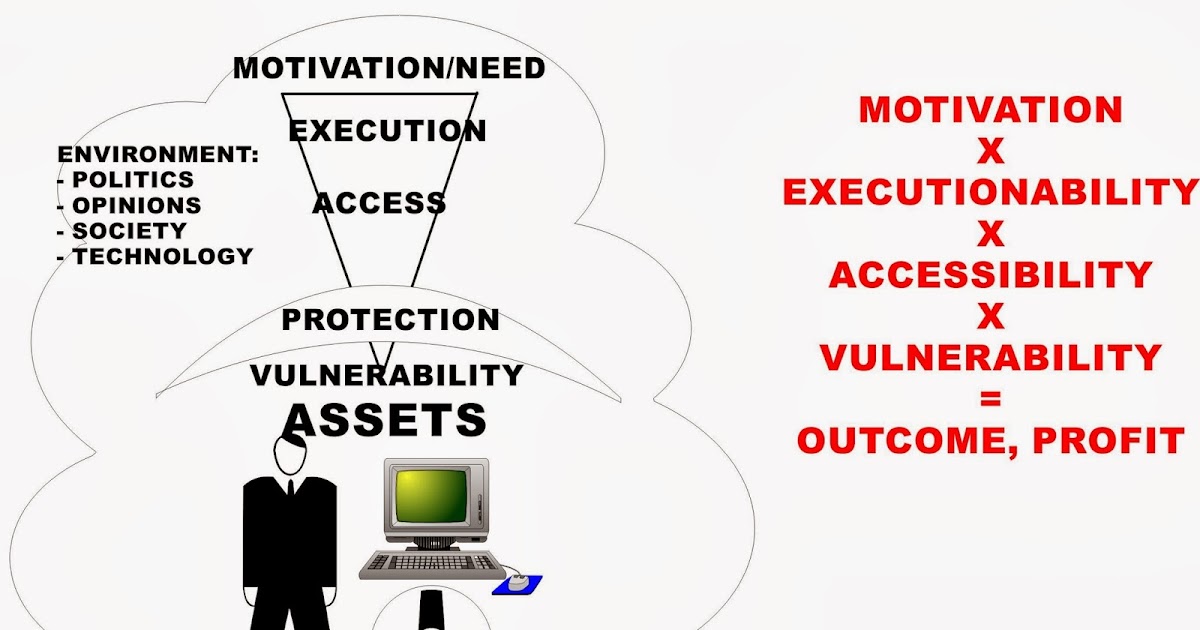 MOTIVATION/NEED

EXECUTION

ACCESS

ENVIRONMENT:
- POLITICS
- OPINIONS
- SOCIETY
- TECHNOLOGY

PROTECTION

VULNERABILITY

ASSETS

MOTIVATION
X
EXECUTIONABILITY
X
ACCESSIBILITY
X
VULNERABILITY
=
OUTCOME, PROFIT